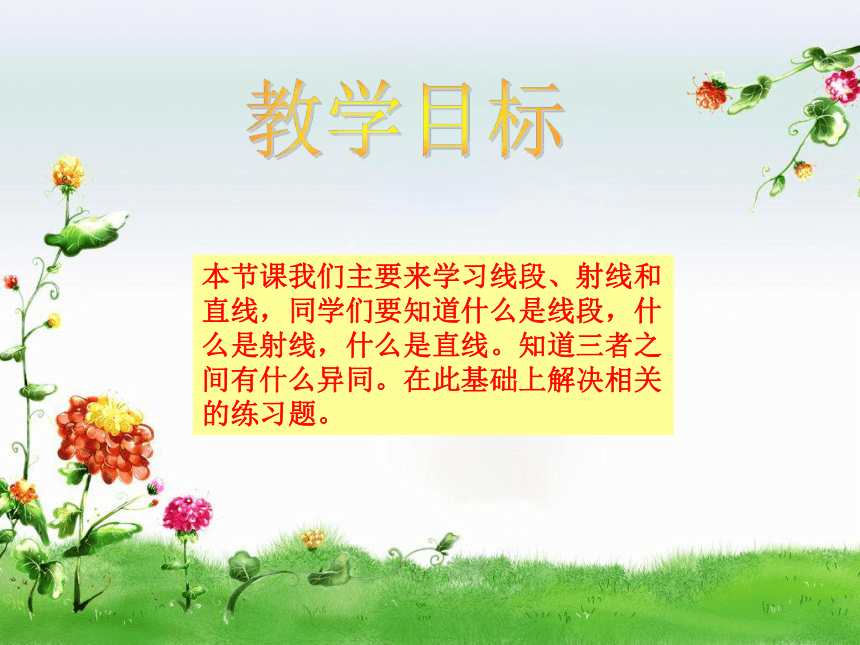 教学目标

本节课我们主要来学习线段、射线和直线，同学们要知道什么是线段，什么是射线，什么是直线。知道三者之间有什么异同。在此基础上解决相关的练习题。